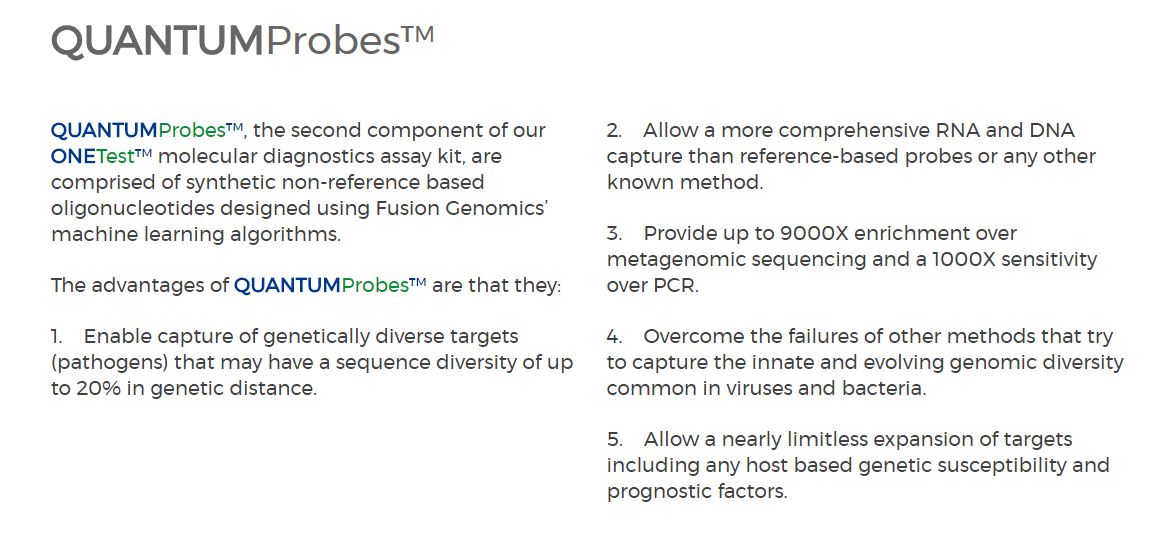 QUANTUMProbes™

QUANTUMProbes™, the second component of our ONETest™ molecular diagnostics assay kit, are comprised of synthetic non-reference based oligonucleotides designed using Fusion Genomics' machine learning algorithms.

The advantages of QUANTUMProbes™ are that they:

1. Enable capture of genetically diverse targets (pathogens) that may have a sequence diversity of up to 20% in genetic distance.

2. Allow a more comprehensive RNA and DNA capture than reference-based probes or any other known method.

3. Provide up to 9000X enrichment over metagenomic sequencing and a 1000X sensitivity over PCR.

4. Overcome the failures of other methods that try to capture the innate and evolving genomic diversity common in viruses and bacteria.

5. Allow a nearly limitless expansion of targets including any host based genetic susceptibility and prognostic factors.